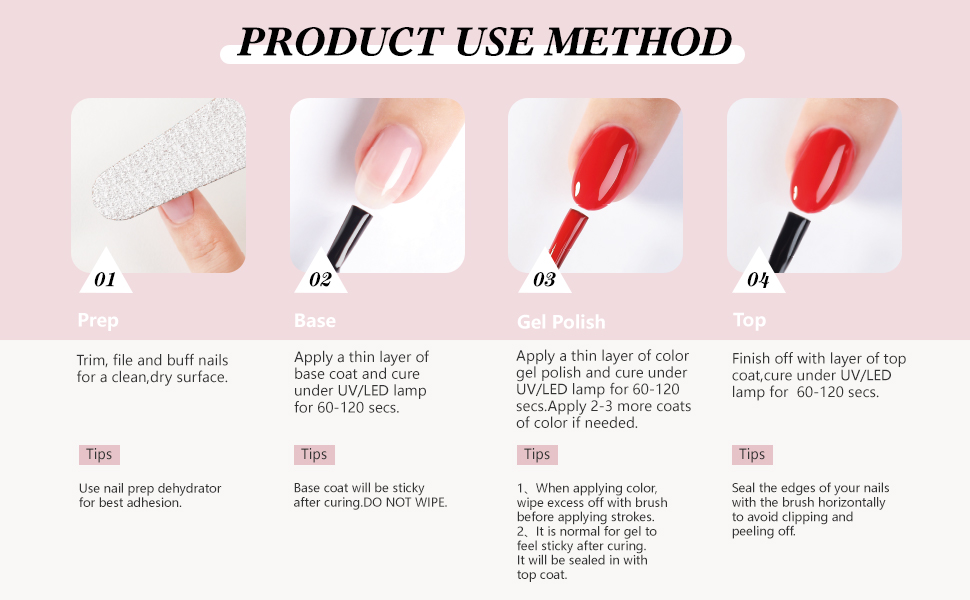 PRODUCT USE METHOD

01

Prep

Trim, file and buff nails for a clean,dry surface.

Tips

Use nail prep dehydrator for best adhesion.

02

Base

Apply a thin layer of base coat and cure under UV/LED lamp for 60-120 secs.

Tips

Base coat will be sticky after curing.DO NOT WIPE.

03

Gel Polish

Apply a thin layer of color gel polish and cure under UV/LED lamp for 60-120 secs.Apply 2-3 more coats of color if needed.

Tips

1、When applying color, wipe excess off with brush before applying strokes.
2、It is normal for gel to feel sticky after curing. It will be sealed in with top coat.

04

Top

Finish off with layer of top coat,cure under UV/LED lamp for 60-120 secs.

Tips

Seal the edges of your nails with the brush horizontally to avoid clipping and peeling off.